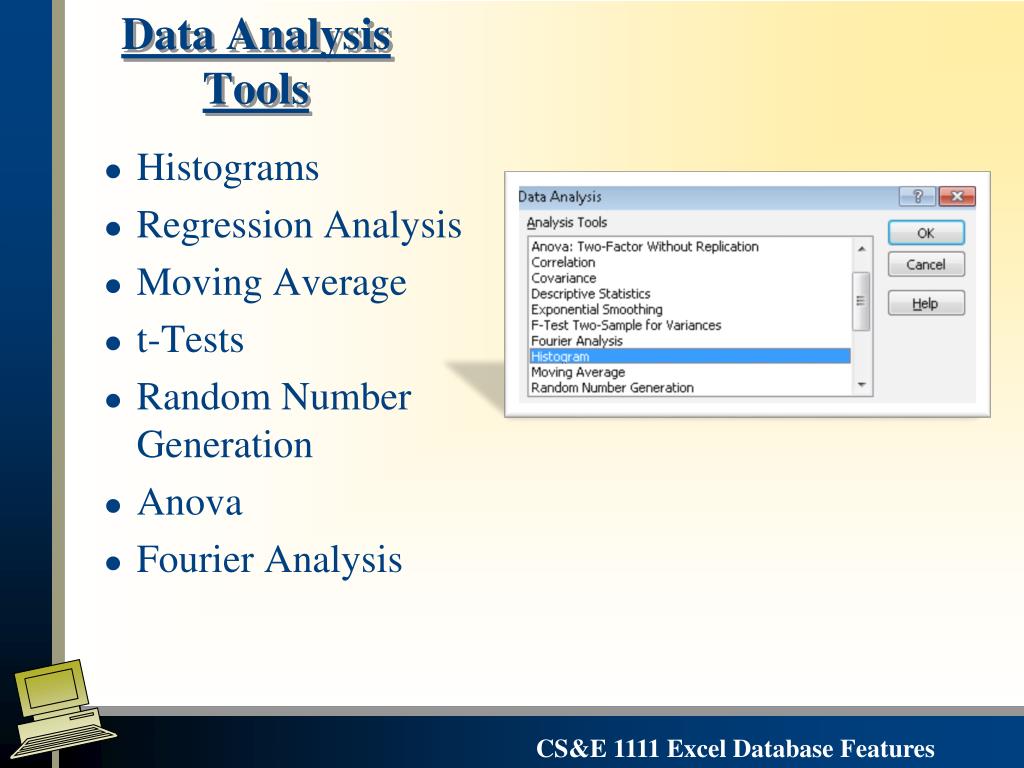 Data Analysis Tools

- Histograms
- Regression Analysis
- Moving Average
- t-Tests
- Random Number Generation
- Anova
- Fourier Analysis

Data Analysis
?
Analysis Tools
Anova: Two-Factor Without Replication
Correlation
Covariance
Descriptive Statistics
Exponential Smoothing
F-Test Two-Sample for Variances
Fourier Analysis
Histogram
Moving Average
Random Number Generation
OK
Cancel
Help

CS&E 1111 Excel Database Features